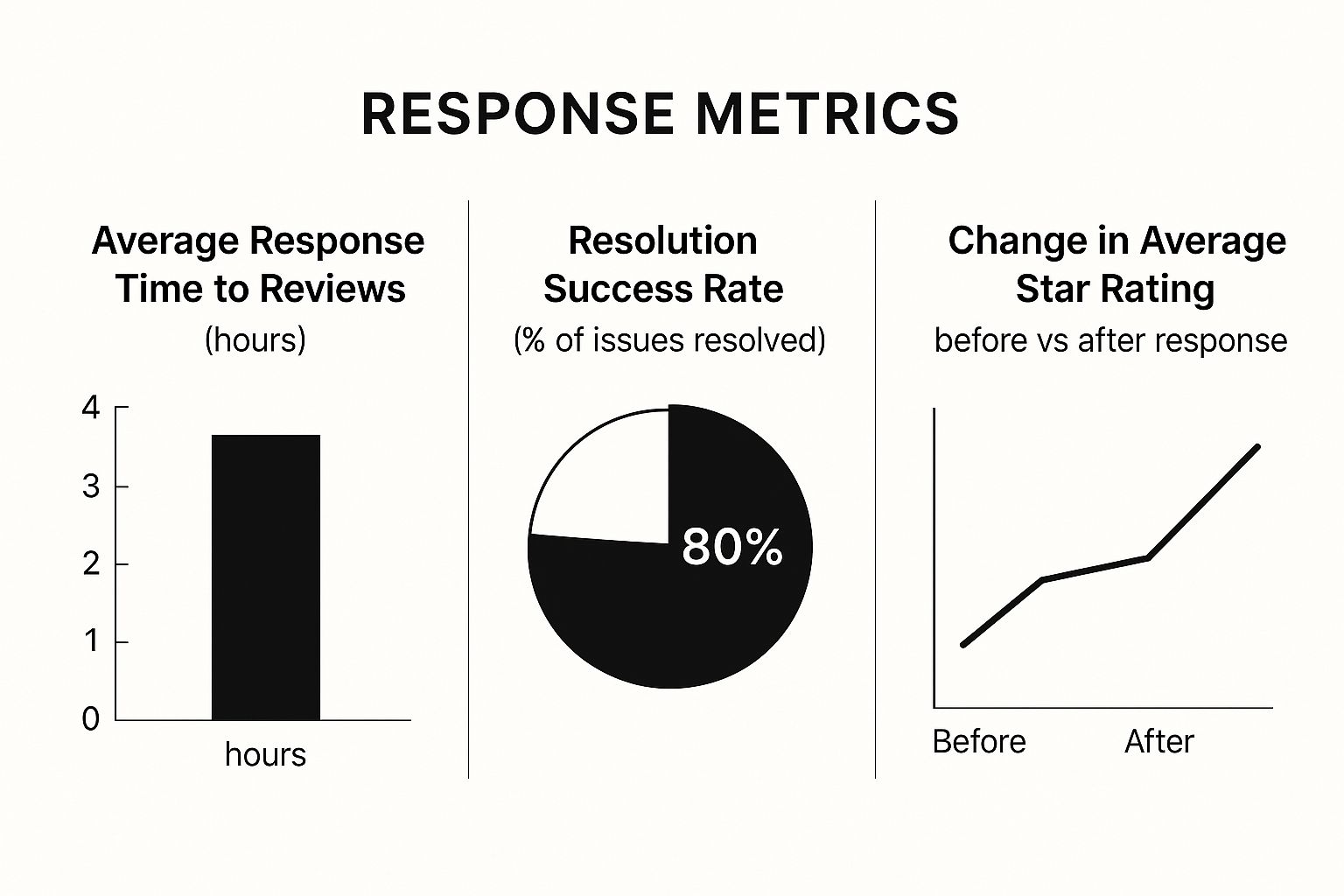 RESPONSE METRICS

Average Response Time to Reviews
(hours)

4
3
2
1
0
hours

Resolution Success Rate
(% of issues resolved)

80%

Change in Average Star Rating
before vs after response

Before
After